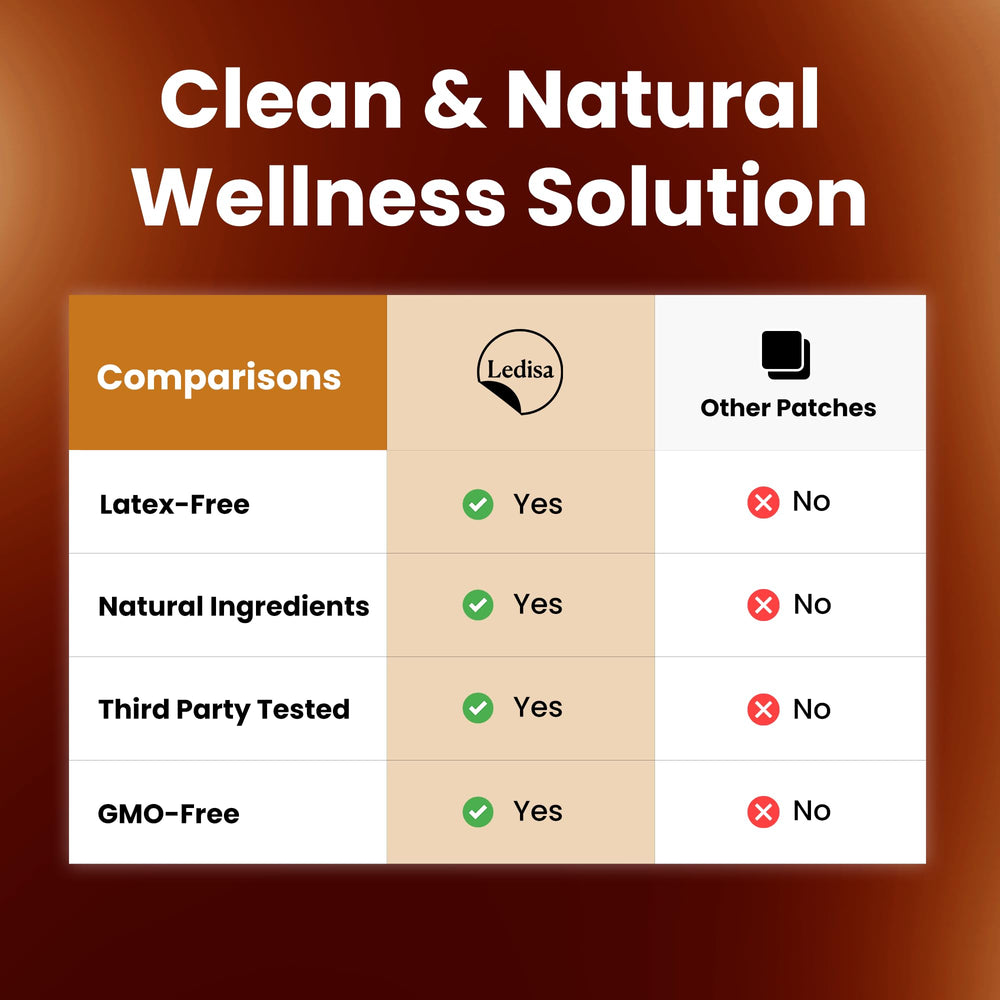 Clean & Natural Wellness Solution

| Comparisons | Ledisa | Other Patches |
|---|---|---|
| Latex-Free | Yes | No |
| Natural Ingredients | Yes | No |
| Third Party Tested | Yes | No |
| GMO-Free | Yes | No |